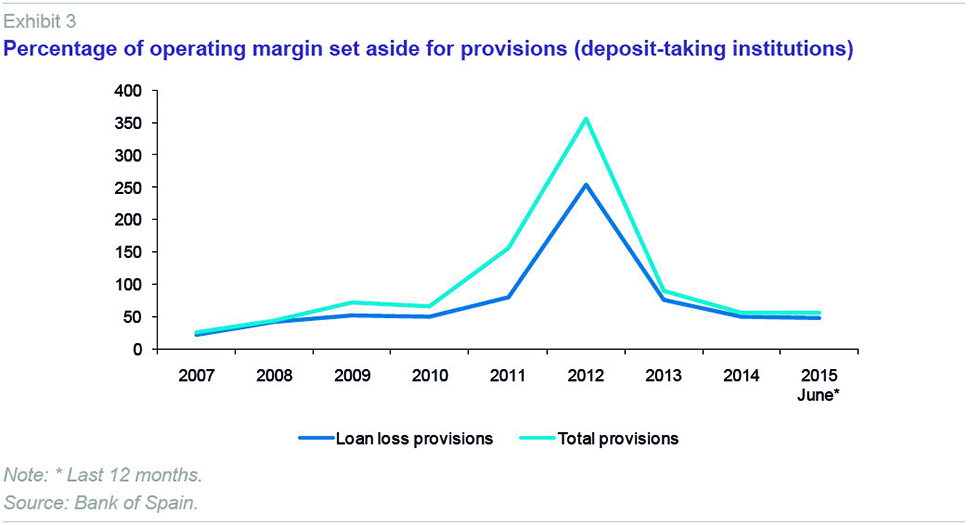 Exhibit 3

Percentage of operating margin set aside for provisions (deposit-taking institutions)

400
350
300
250
200
150
100
50
0

2007 2008 2009 2010 2011 2012 2013 2014 2015 June*

Loan loss provisions
Total provisions

Note: * Last 12 months.
Source: Bank of Spain.